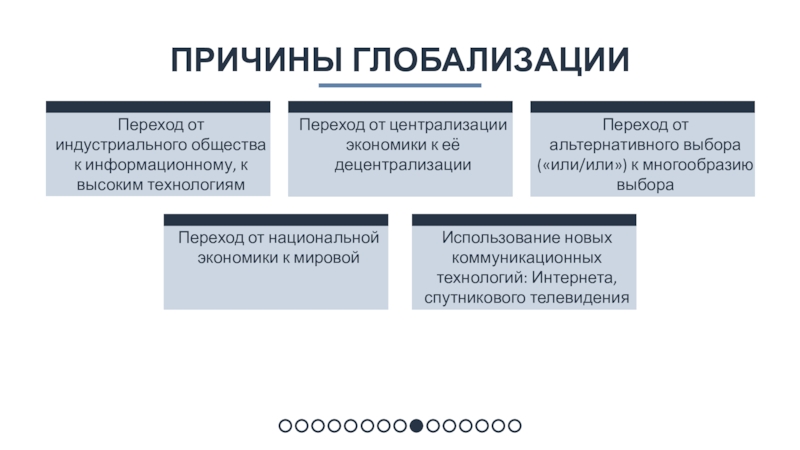 ПРИЧИНЫ ГЛОБАЛИЗАЦИИ

Переход от индустриального общества к информационному, к высоким технологиям

Переход от централизации экономики к её децентрализации

Переход от альтернативного выбора («или/или») к многообразию выбора

Переход от национальной экономики к мировой

Использование новых коммуникационных технологий: Интернета, спутникового телевидения